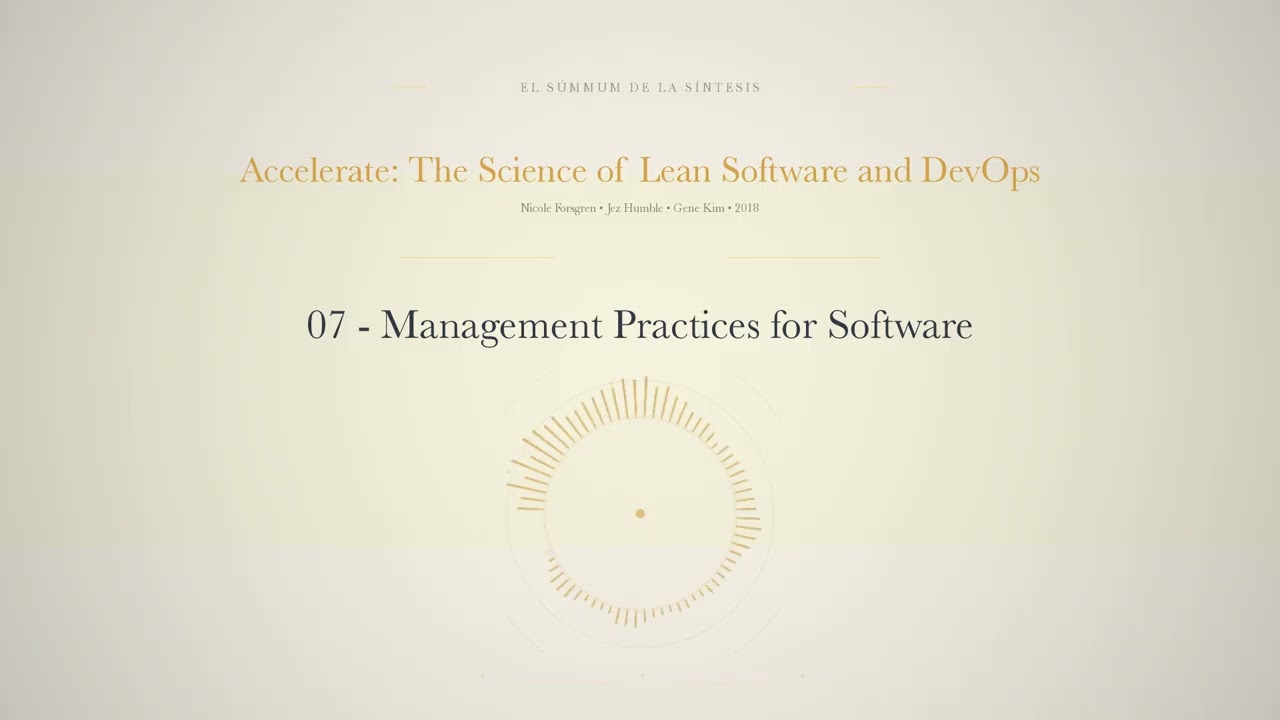 EL SÚMMUM DE LA SÍNTESIS

Accelerate: The Science of Lean Software and DevOps

Nicole Forsgren • Jez Humble • Gene Kim • 2018

07 - Management Practices for Software